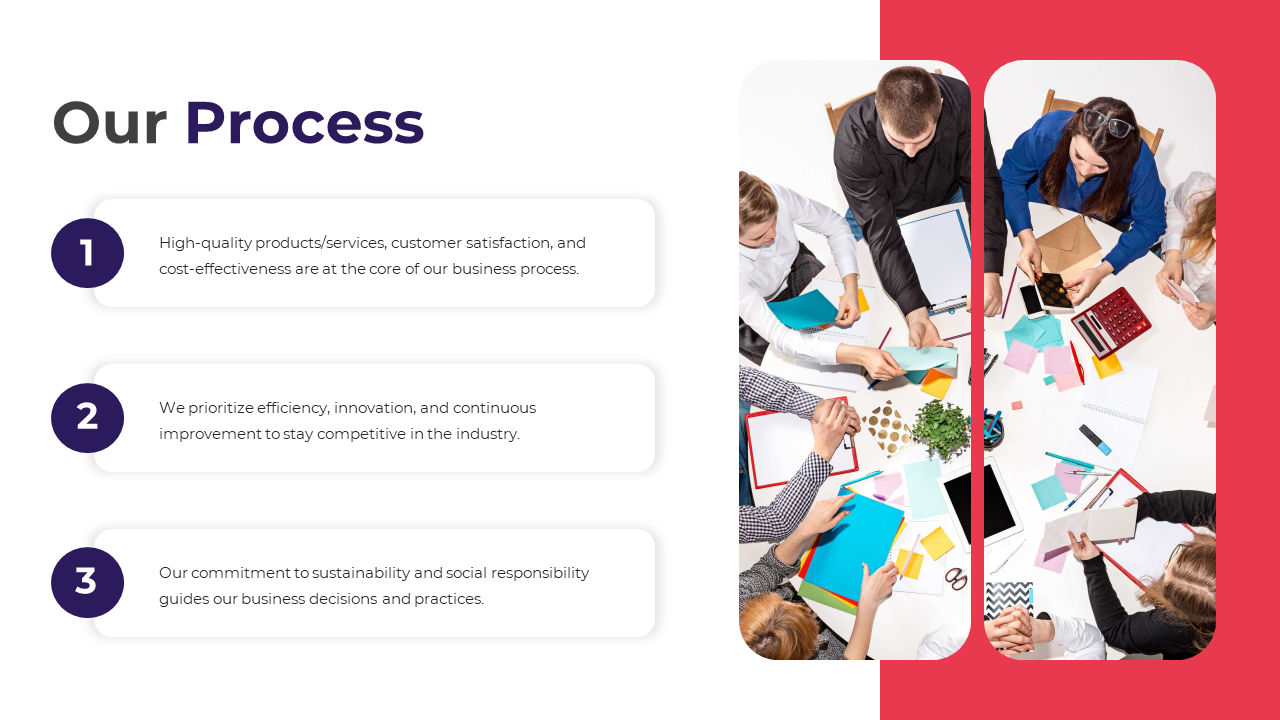 Our Process

1

High-quality products/services, customer satisfaction, and cost-effectiveness are at the core of our business process.

2

We prioritize efficiency, innovation, and continuous improvement to stay competitive in the industry.

3

Our commitment to sustainability and social responsibility guides our business decisions and practices.